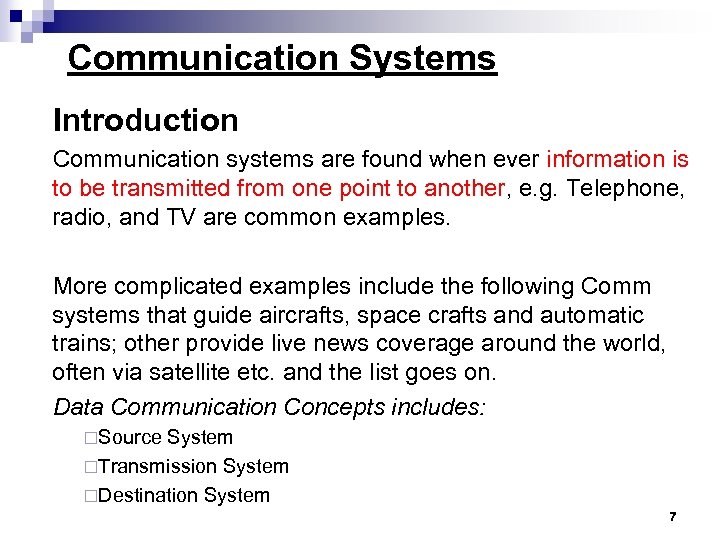 Communication Systems

Introduction

Communication systems are found when ever information is to be transmitted from one point to another, e.g. Telephone, radio, and TV are common examples.

More complicated examples include the following Comm systems that guide aircrafts, space crafts and automatic trains; other provide live news coverage around the world, often via satellite etc. and the list goes on.

Data Communication Concepts includes:

□Source System
□Transmission System
□Destination System

7